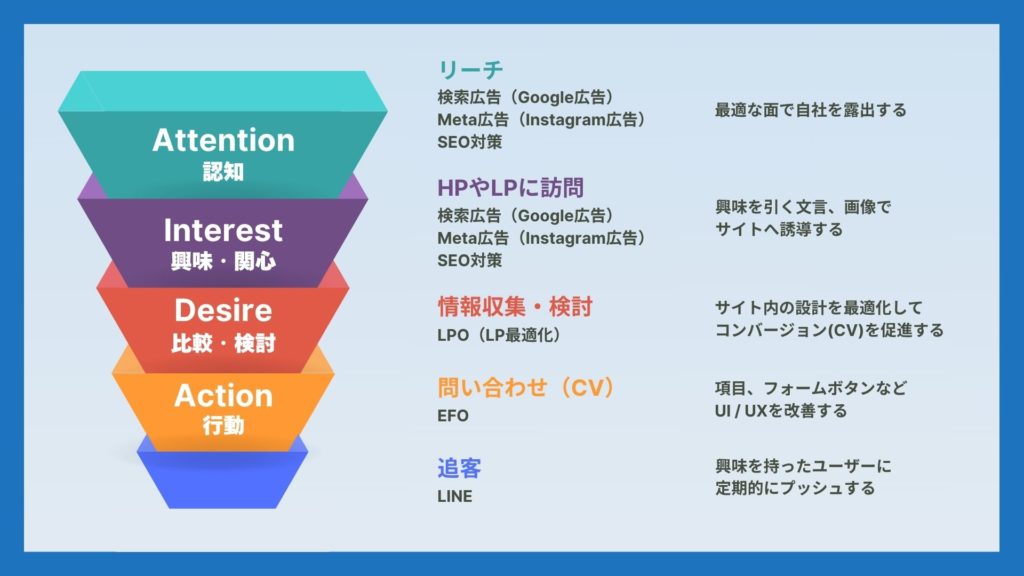 Attention
認知

Interest
興味・関心

Desire
比較・検討

Action
行動

リーチ
検索広告（Google広告）
Meta広告（Instagram広告）
SEO対策

最適な面で自社を露出する

HPやLPに訪問
検索広告（Google広告）
Meta広告（Instagram広告）
SEO対策

興味を引く文言、画像で
サイトへ誘導する

情報収集・検討
LPO（LP最適化）

サイト内の設計を最適化して
コンバージョン(CV)を促進する

問い合わせ（CV）
EFO

項目、フォームボタンなど
UI / UXを改善する

追客
LINE

興味を持ったユーザーに
定期的にプッシュする